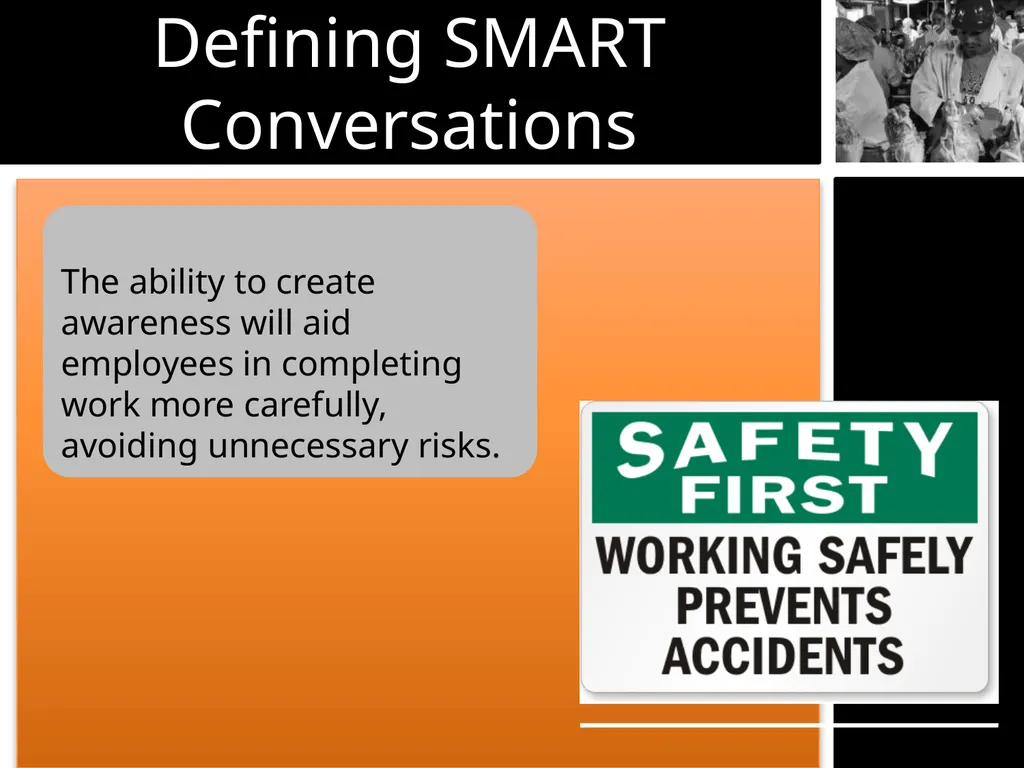 Defining SMART Conversations

The ability to create awareness will aid employees in completing work more carefully, avoiding unnecessary risks.

SAFETY FIRST

WORKING SAFELY PREVENTS ACCIDENTS